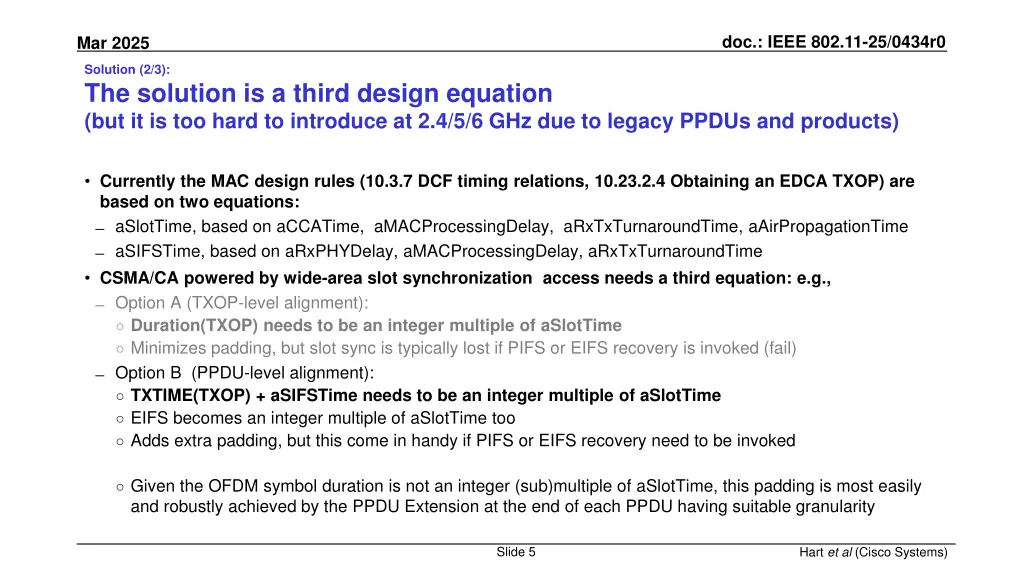 Mar 2025

doc.: IEEE 802.11-25/0434r0

Solution (2/3):

The solution is a third design equation

(but it is too hard to introduce at 2.4/5/6 GHz due to legacy PPDUs and products)

• Currently the MAC design rules (10.3.7 DCF timing relations, 10.23.2.4 Obtaining an EDCA TXOP) are based on two equations:

– aSlotTime, based on aCCATime, aMACProcessingDelay, aRxTxTurnaroundTime, aAirPropagationTime

– aSIFSTime, based on aRxPHYDelay, aMACProcessingDelay, aRxTxTurnaroundTime

• CSMA/CA powered by wide-area slot synchronization access needs a third equation: e.g.,

– Option A (TXOP-level alignment):

○ Duration(TXOP) needs to be an integer multiple of aSlotTime

○ Minimizes padding, but slot sync is typically lost if PIFS or EIFS recovery is invoked (fail)

– Option B (PPDU-level alignment):

○ TXTIME(TXOP) + aSIFSTime needs to be an integer multiple of aSlotTime

○ EIFS becomes an integer multiple of aSlotTime too

○ Adds extra padding, but this come in handy if PIFS or EIFS recovery need to be invoked

○ Given the OFDM symbol duration is not an integer (sub)multiple of aSlotTime, this padding is most easily and robustly achieved by the PPDU Extension at the end of each PPDU having suitable granularity

Slide 5

Hart et al (Cisco Systems)